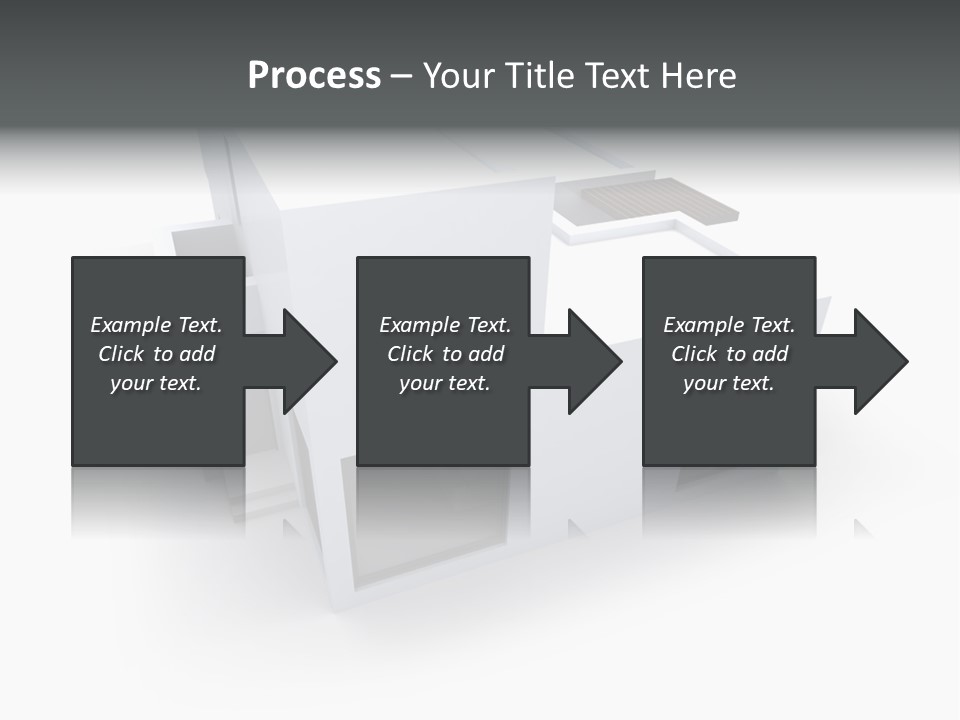 Process – Your Title Text Here

Example Text. Click to add your text.

Example Text. Click to add your text.

Example Text. Click to add your text.